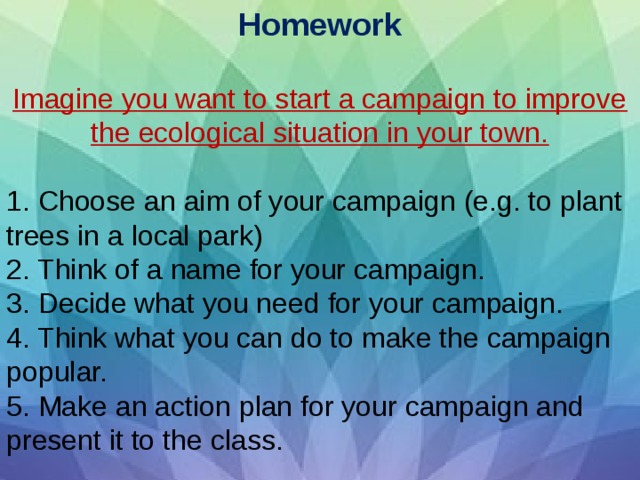 Homework

Imagine you want to start a campaign to improve the ecological situation in your town.

1. Choose an aim of your campaign (e.g. to plant trees in a local park)
2. Think of a name for your campaign.
3. Decide what you need for your campaign.
4. Think what you can do to make the campaign popular.
5. Make an action plan for your campaign and present it to the class.